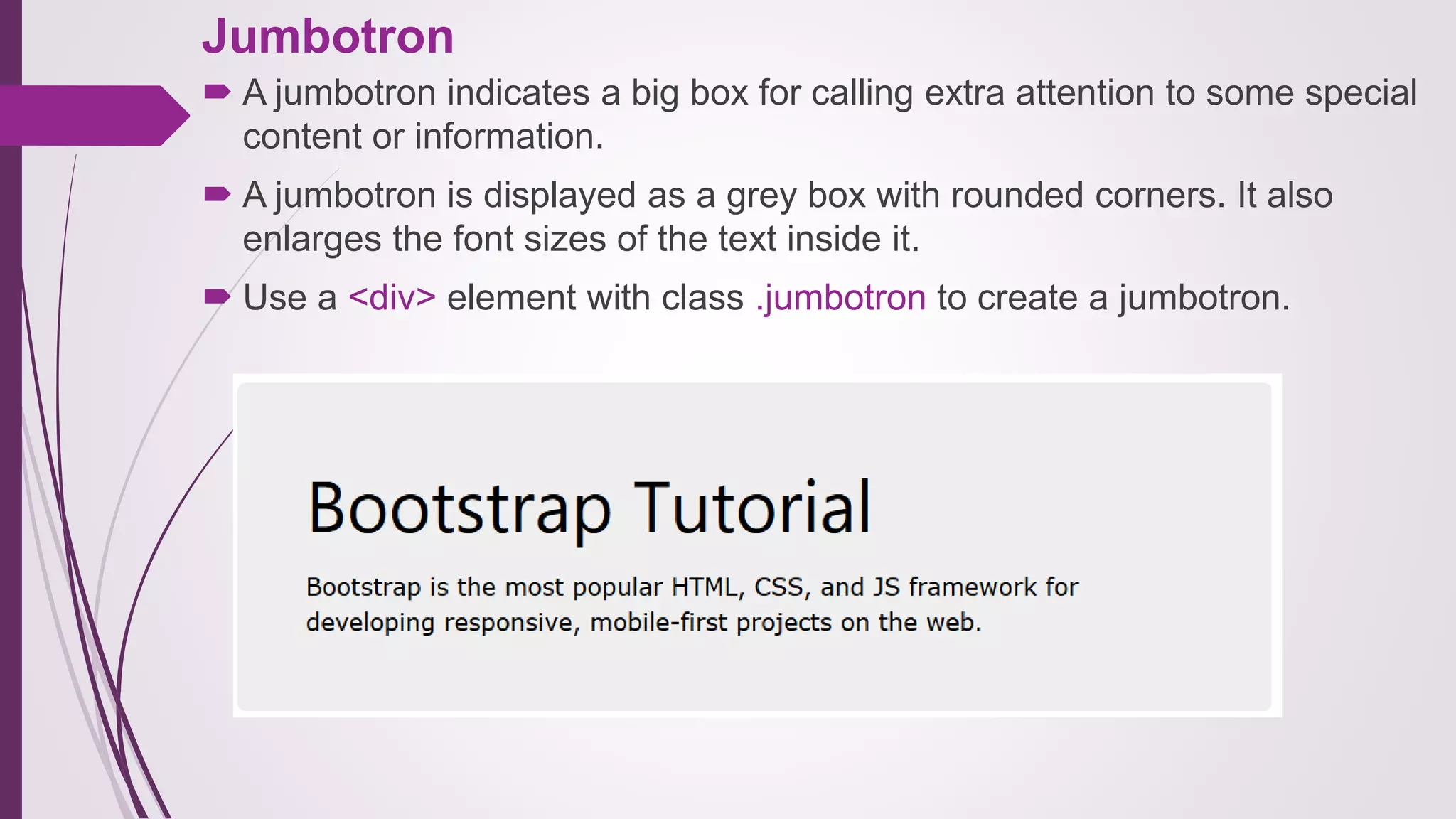 Jumbotron

A jumbotron indicates a big box for calling extra attention to some special content or information.

A jumbotron is displayed as a grey box with rounded corners. It also enlarges the font sizes of the text inside it.

Use a <div> element with class .jumbotron to create a jumbotron.

Bootstrap Tutorial

Bootstrap is the most popular HTML, CSS, and JS framework for developing responsive, mobile-first projects on the web.